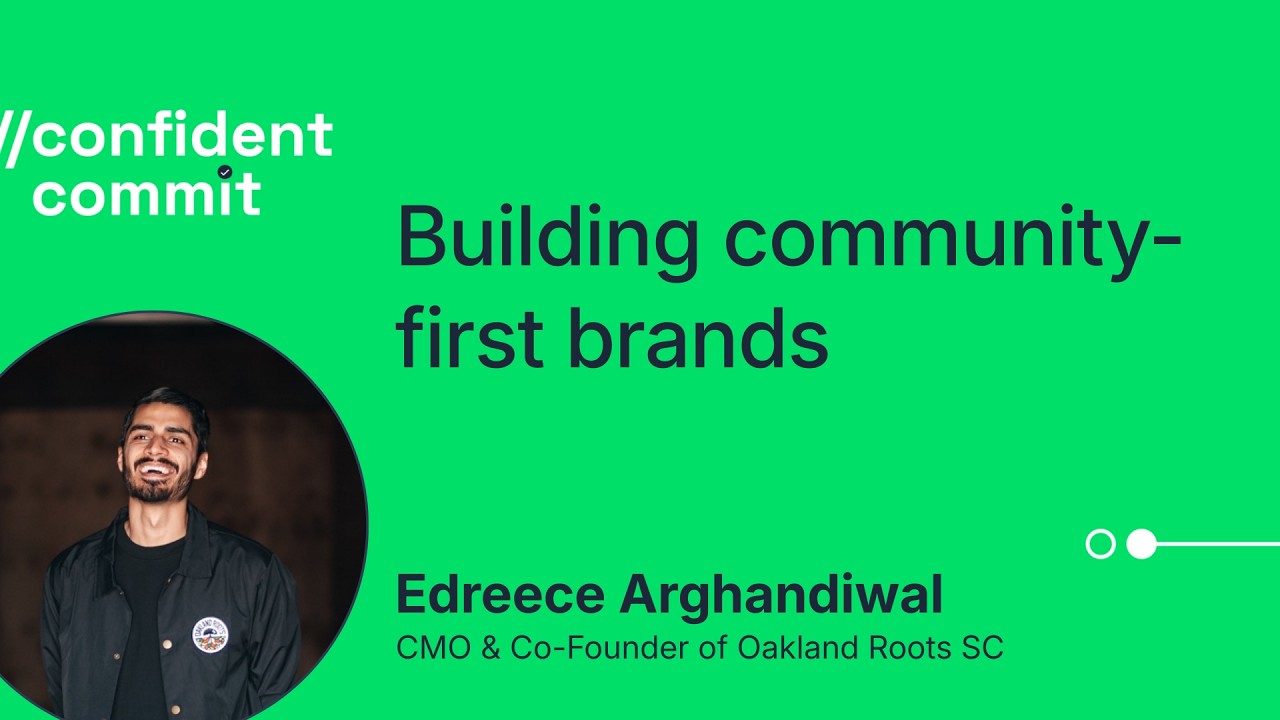 //confident commit

Building community-first brands

Edreece Arghandiwal
CMO & Co-Founder of Oakland Roots SC